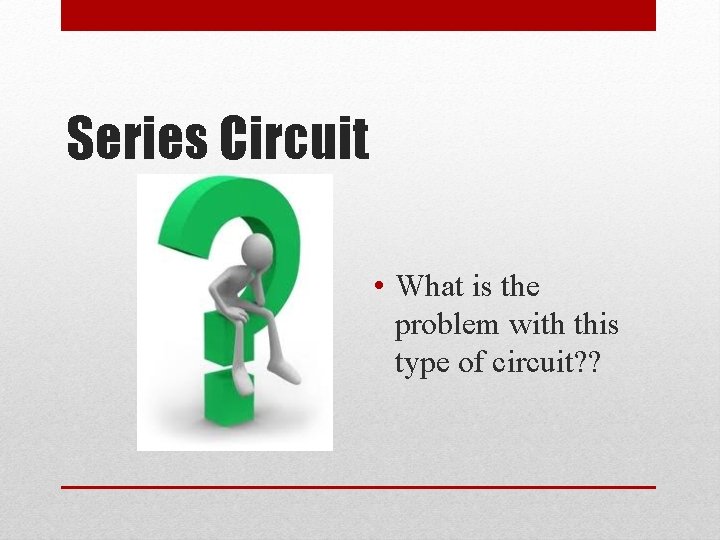 Series Circuit

• What is the problem with this type of circuit??